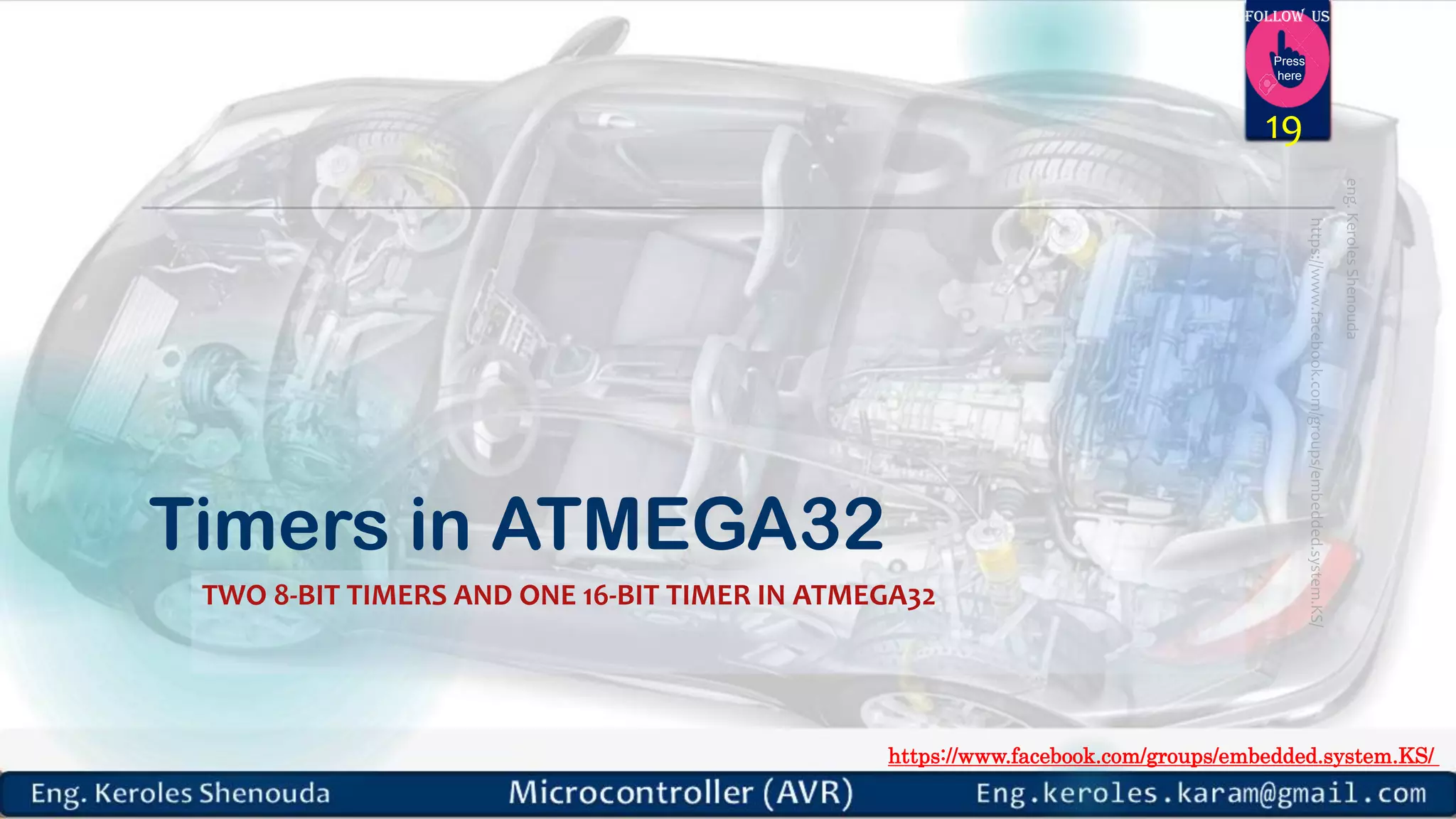 FOLLOW US
Press here
19

eng. Keroles Shenouda
https://www.facebook.com/groups/embedded.system.KS/

Timers in ATMEGA32

TWO 8-BIT TIMERS AND ONE 16-BIT TIMER IN ATMEGA32

https://www.facebook.com/groups/embedded.system.KS/

Eng. Keroles Shenouda
Microcontroller (AVR)
Eng.keroles.karam@gmail.com